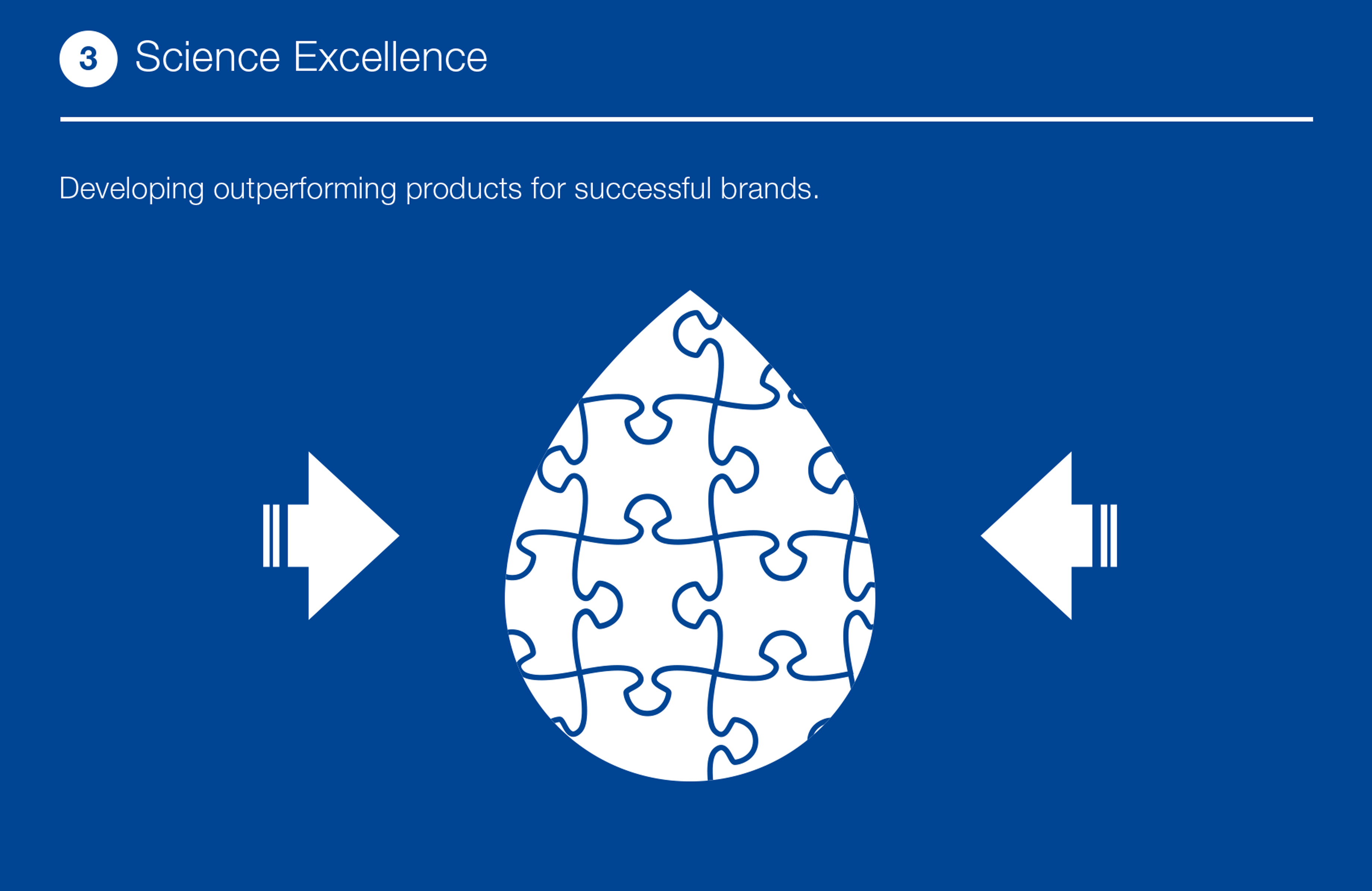 3 Science Excellence

Developing outperforming products for successful brands.